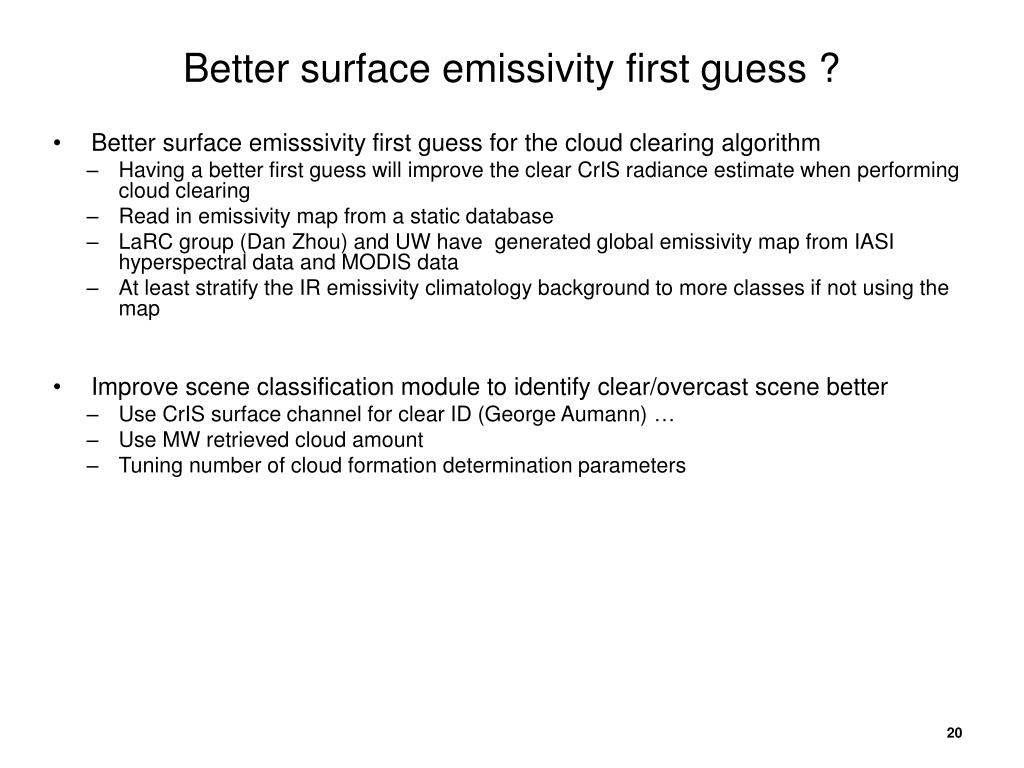 Better surface emissivity first guess ?

• Better surface emisssivity first guess for the cloud clearing algorithm
– Having a better first guess will improve the clear CrIS radiance estimate when performing cloud clearing
– Read in emissivity map from a static database
– LaRC group (Dan Zhou) and UW have generated global emissivity map from IASI hyperspectral data and MODIS data
– At least stratify the IR emissivity climatology background to more classes if not using the map

• Improve scene classification module to identify clear/overcast scene better
– Use CrIS surface channel for clear ID (George Aumann) …
– Use MW retrieved cloud amount
– Tuning number of cloud formation determination parameters

20